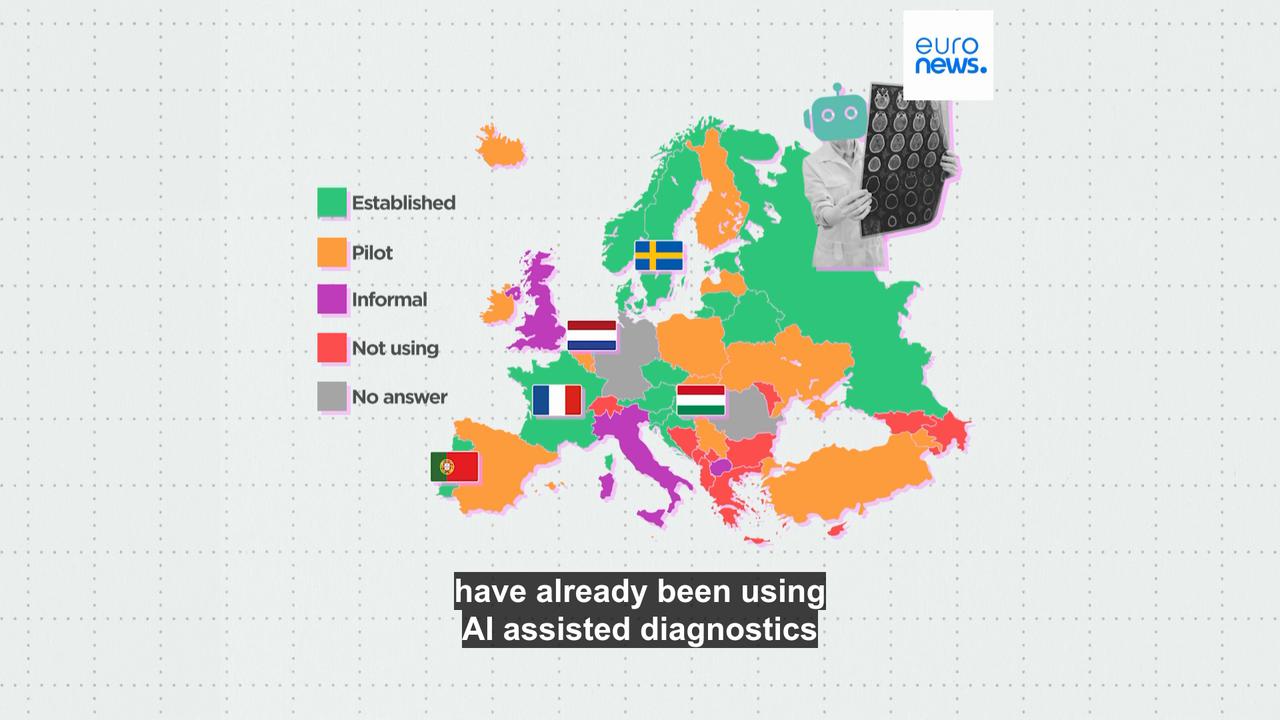 euro
news.

Established

Pilot

Informal

Not using

No answer

have already been using
AI assisted diagnostics